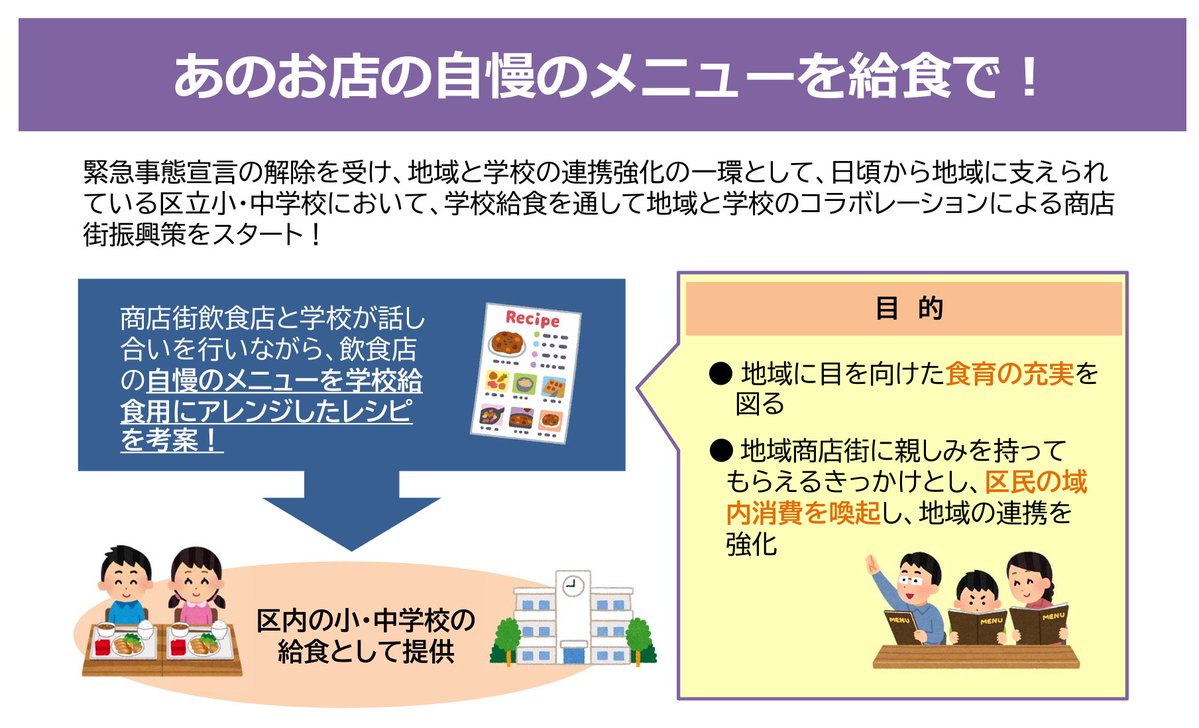 あのお店の自慢のメニューを給食で！

緊急事態宣言の解除を受け、地域と学校の連携強化の一環として、日頃から地域に支えられている区立小・中学校において、学校給食を通して地域と学校のコラボレーションによる商店街振興策をスタート！

商店街飲食店と学校が話し合いを行いながら、飲食店の自慢のメニューを学校給食用にアレンジしたレシピを考案！

Recipe

区内の小・中学校の給食として提供

目 的

● 地域に目を向けた食育の充実を図る

● 地域商店街に親しみを持ってもらえるきっかけとし、区民の域内消費を喚起し、地域の連携を強化

MENU MENU MENU